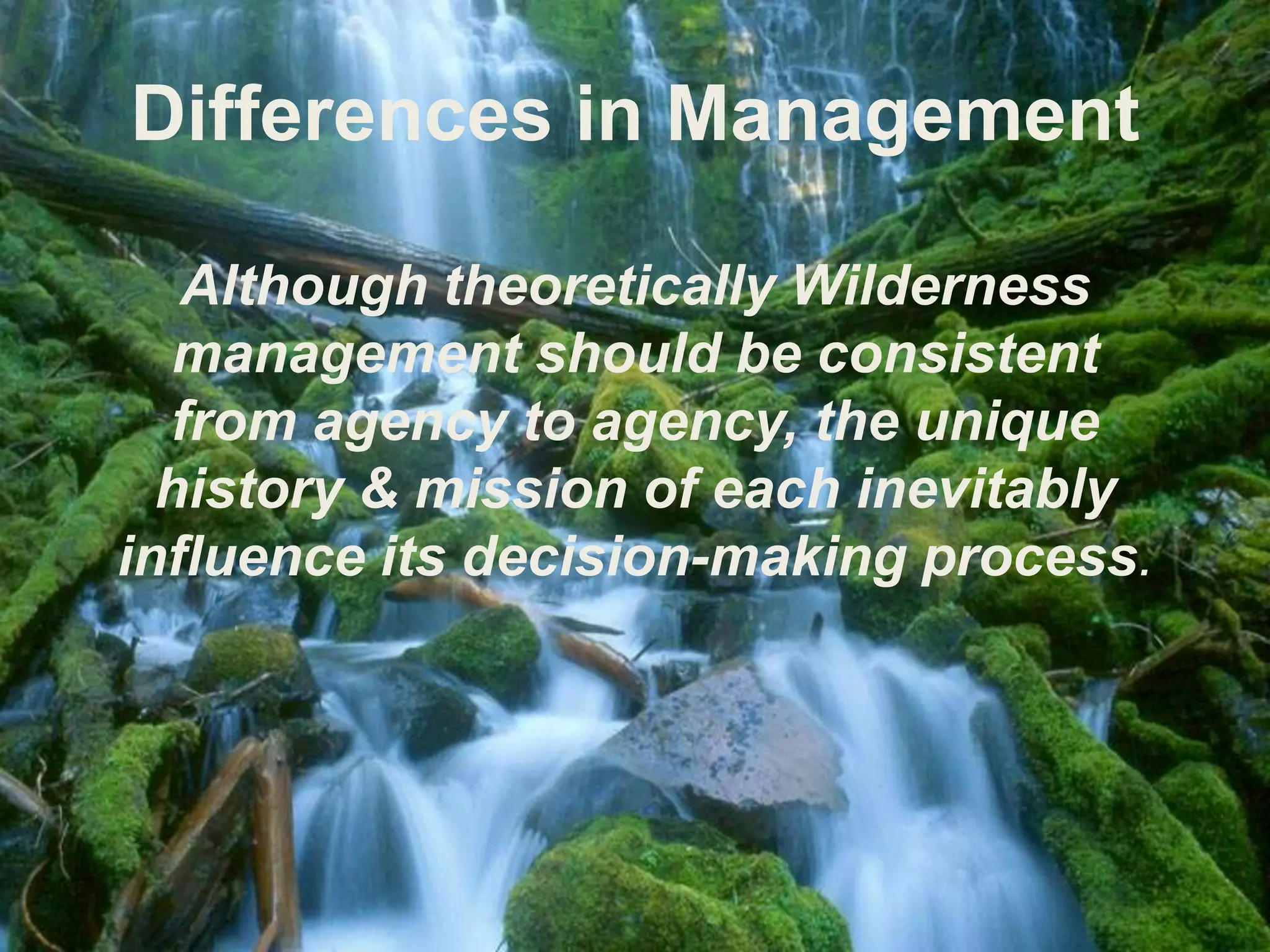 Differences in Management

Although theoretically Wilderness management should be consistent from agency to agency, the unique history & mission of each inevitably influence its decision-making process.